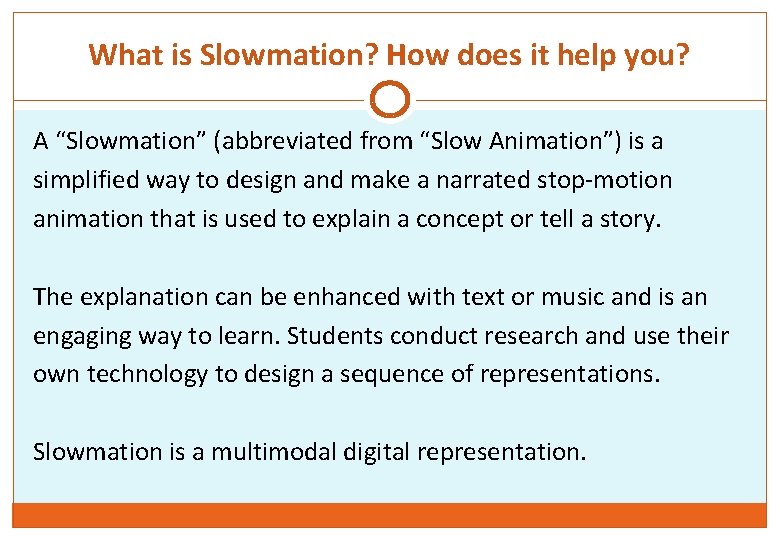 What is Slowmation? How does it help you?

A “Slowmation” (abbreviated from “Slow Animation”) is a simplified way to design and make a narrated stop-motion animation that is used to explain a concept or tell a story.

The explanation can be enhanced with text or music and is an engaging way to learn. Students conduct research and use their own technology to design a sequence of representations.

Slowmation is a multimodal digital representation.